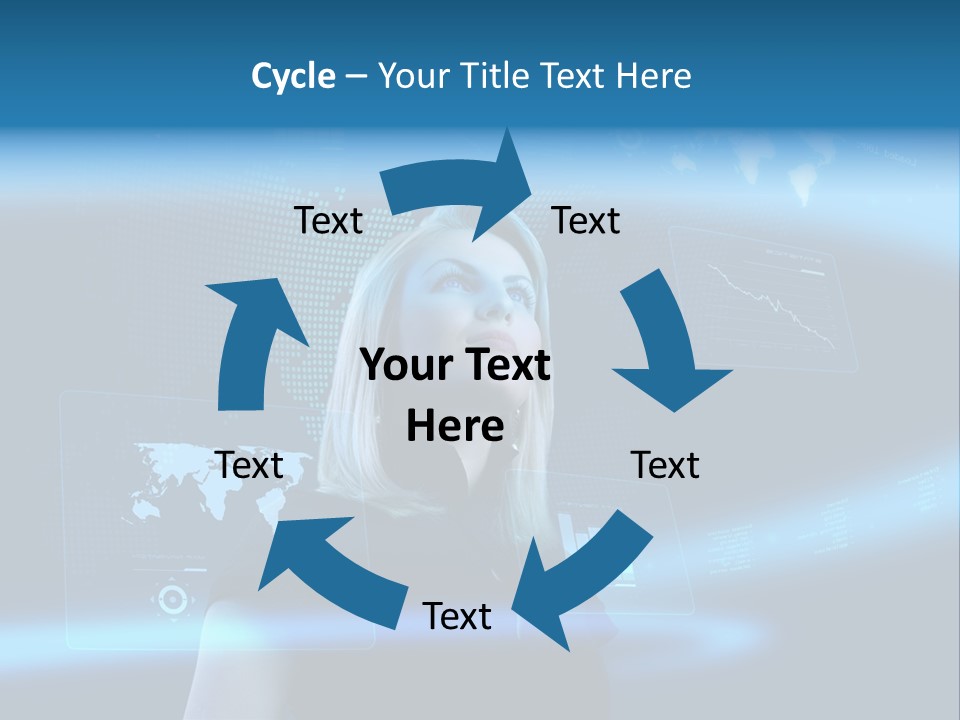 Cycle – Your Title Text Here

Text

Text

Your Text Here

Text

Text

Text